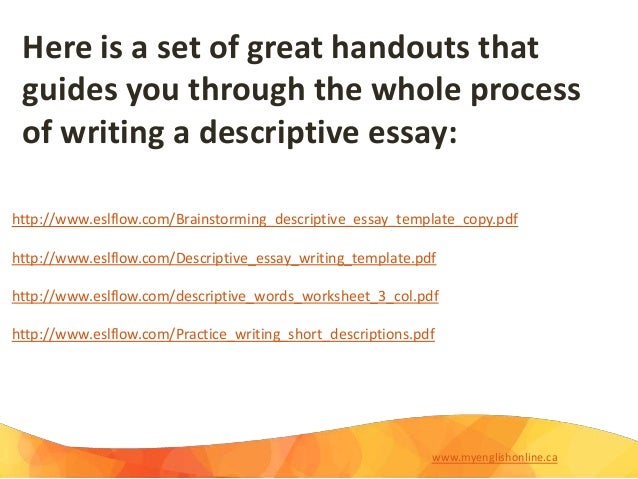 Here is a set of great handouts that guides you through the whole process of writing a descriptive essay:

http://www.eslflow.com/Brainstorming_descriptive_essay_template_copy.pdf

http://www.eslflow.com/Descriptive_essay_writing_template.pdf

http://www.eslflow.com/descriptive_words_worksheet_3_col.pdf

http://www.eslflow.com/Practice_writing_short_descriptions.pdf

www.myenglishonline.ca